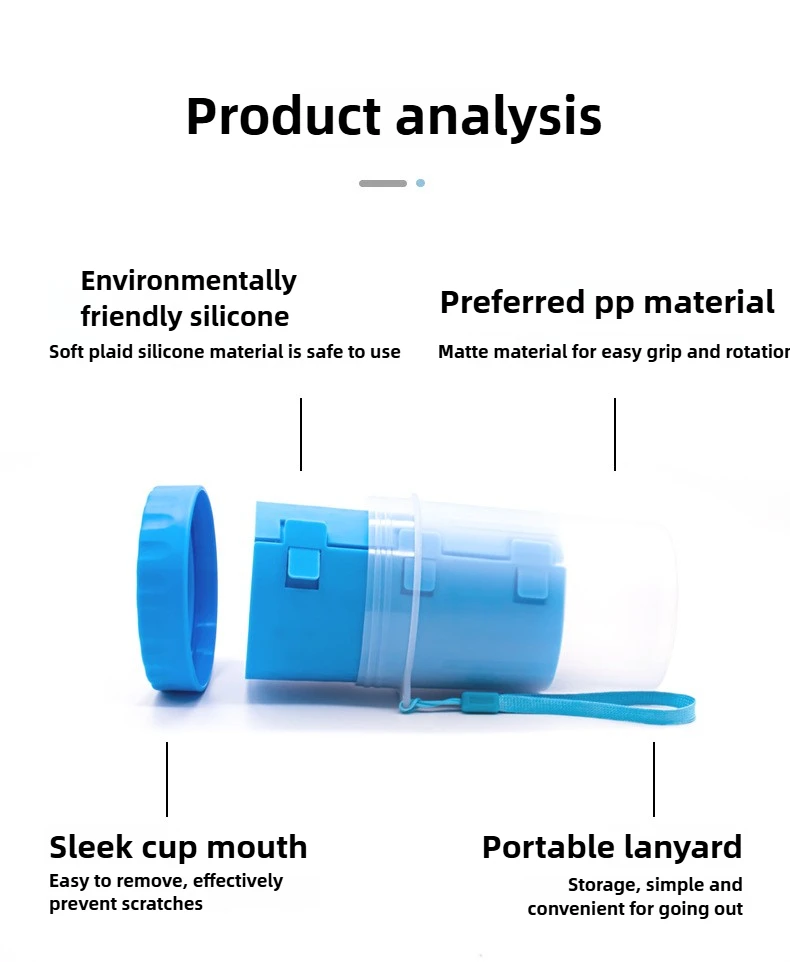 Product analysis

Environmentally friendly silicone
Soft plaid silicone material is safe to use

Preferred pp material
Matte material for easy grip and rotatior

Sleek cup mouth
Easy to remove, effectively prevent scratches

Portable lanyard
Storage, simple and convenient for going out